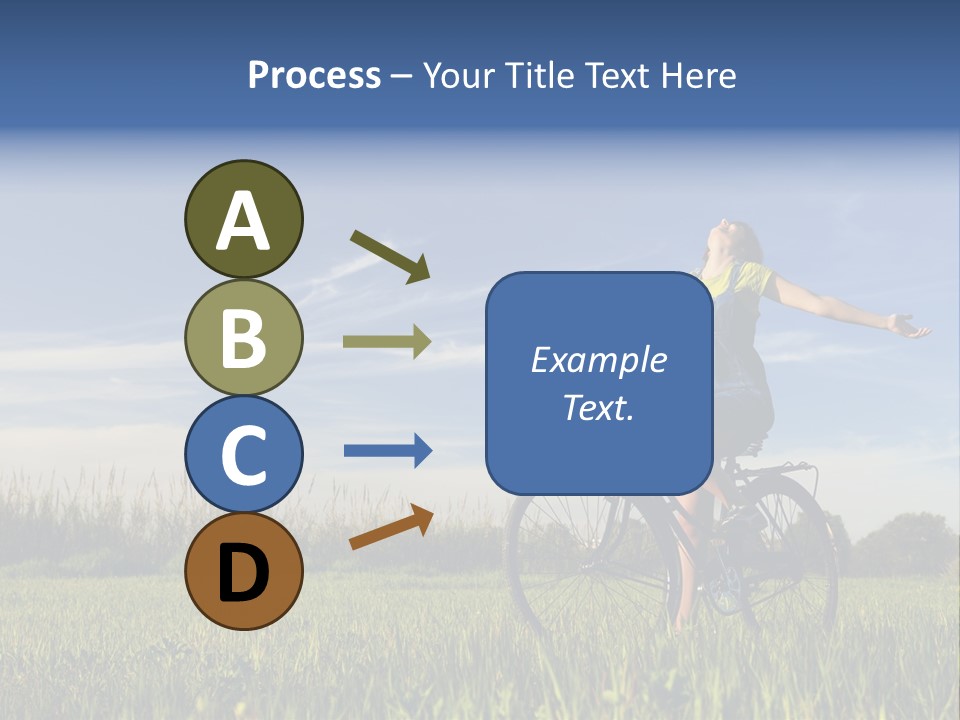 Process – Your Title Text Here

A

B

C

D

Example Text.